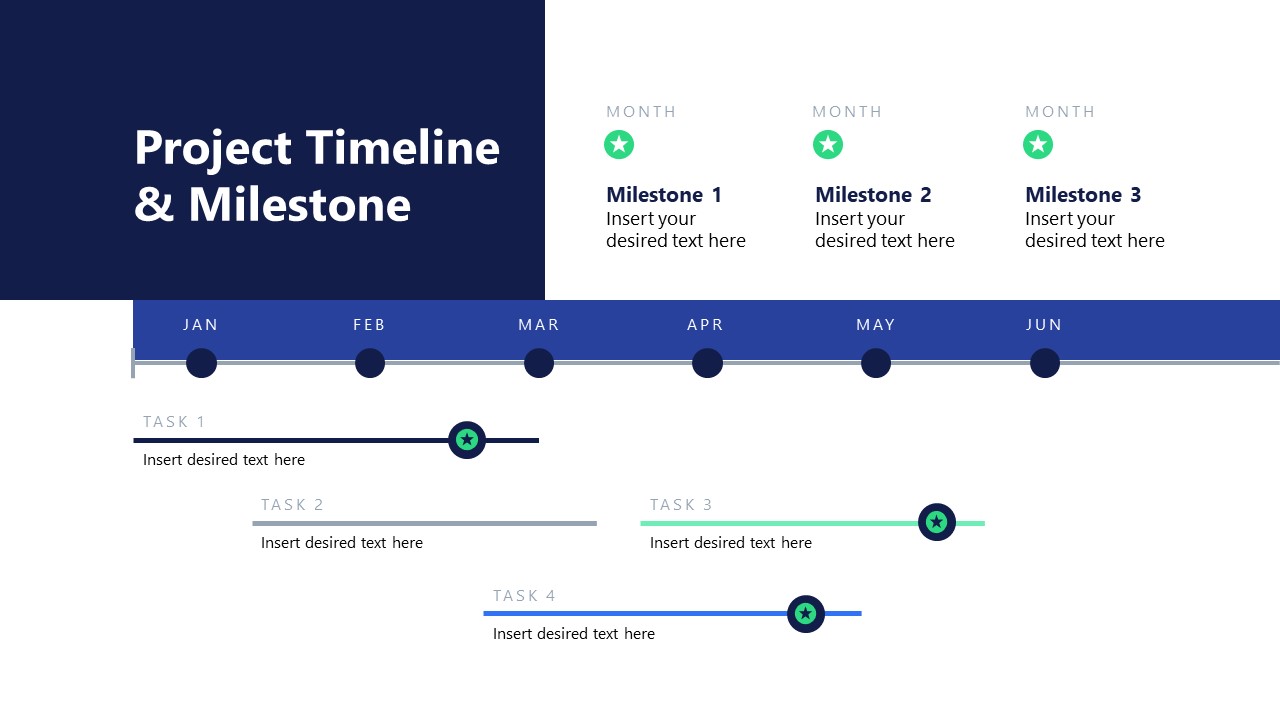 Project Timeline & Milestone

MONTH

Milestone 1
Insert your desired text here

MONTH

Milestone 2
Insert your desired text here

MONTH

Milestone 3
Insert your desired text here

JAN FEB MAR APR MAY JUN

TASK 1
Insert desired text here

TASK 2
Insert desired text here

TASK 3
Insert desired text here

TASK 4
Insert desired text here